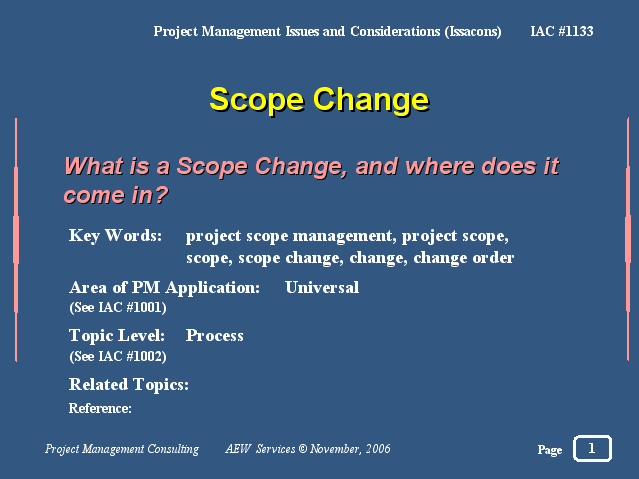 Project Management Issues and Considerations (Issacons) IAC #1133

Scope Change

What is a Scope Change, and where does it come in?

Key Words: project scope management, project scope, scope, scope change, change, change order

Area of PM Application: Universal
(See IAC #1001)

Topic Level: Process
(See IAC #1002)

Related Topics:

Reference:

Project Management Consulting AEW Services © November, 2006

Page 1